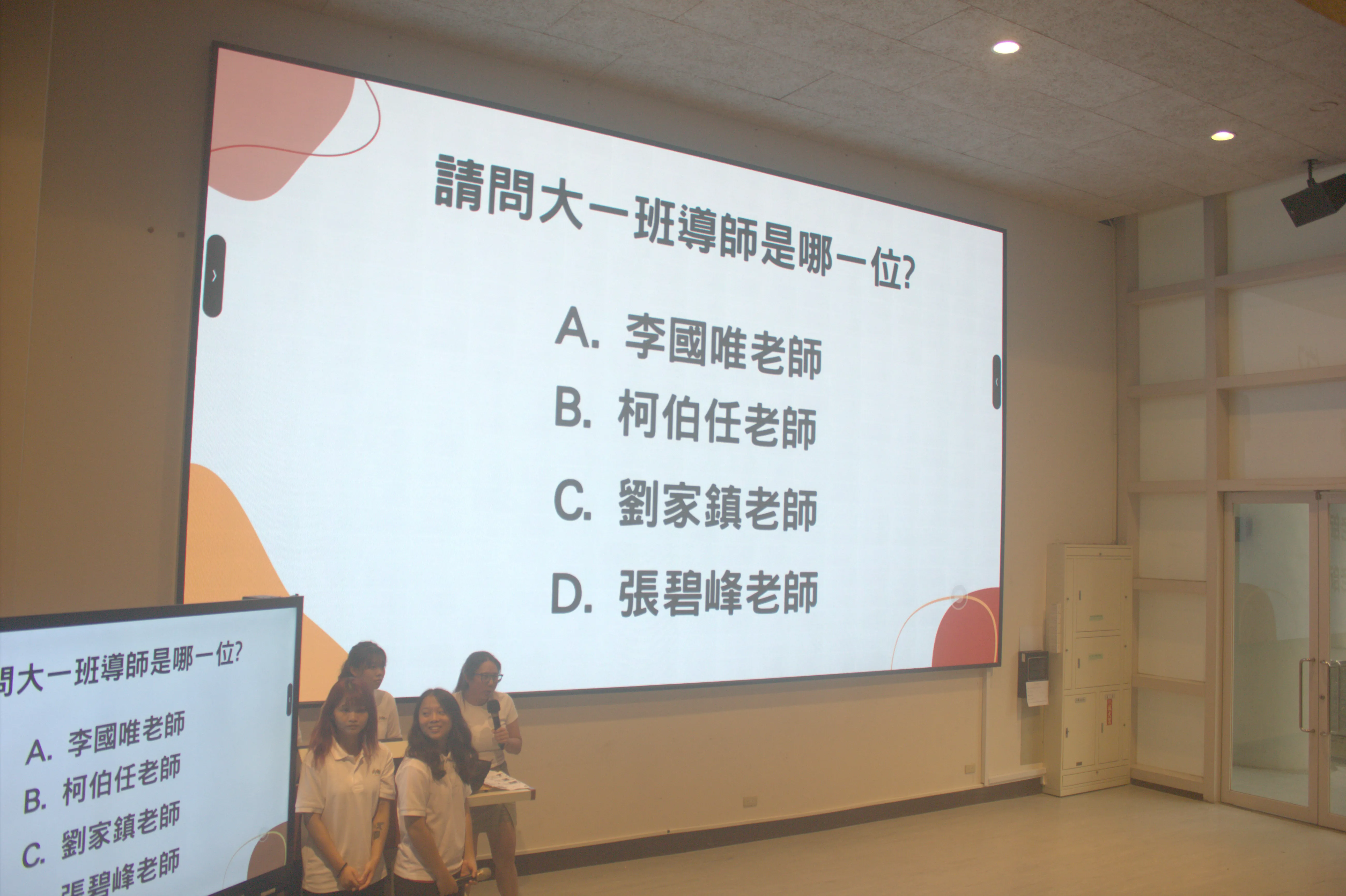 請問大一班導師是哪一位?

A. 李國唯老師
B. 柯伯任老師
C. 劉家鎮老師
D. 張碧峰老師

問大一班導師是哪一位?

A. 李國唯老師
B. 柯伯任老師
C. 劉家鎮老師
張碧峰老師